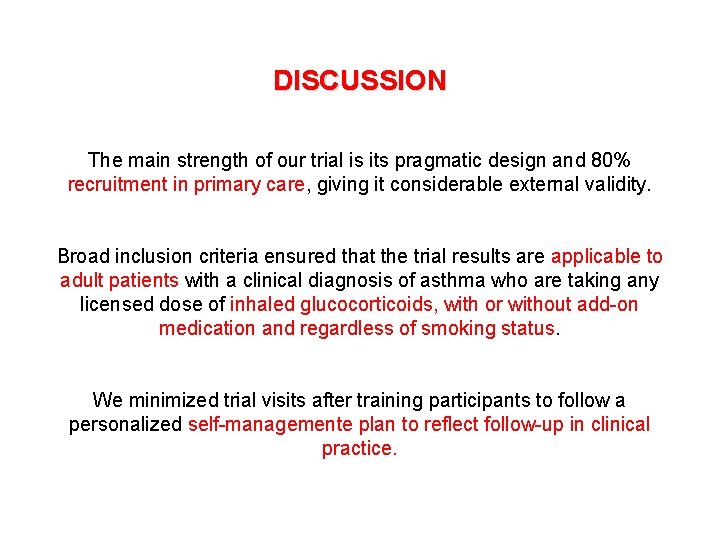 DISCUSSION

The main strength of our trial is its pragmatic design and 80% recruitment in primary care, giving it considerable external validity.

Broad inclusion criteria ensured that the trial results are applicable to adult patients with a clinical diagnosis of asthma who are taking any licensed dose of inhaled glucocorticoids, with or without add-on medication and regardless of smoking status.

We minimized trial visits after training participants to follow a personalized self-managemente plan to reflect follow-up in clinical practice.